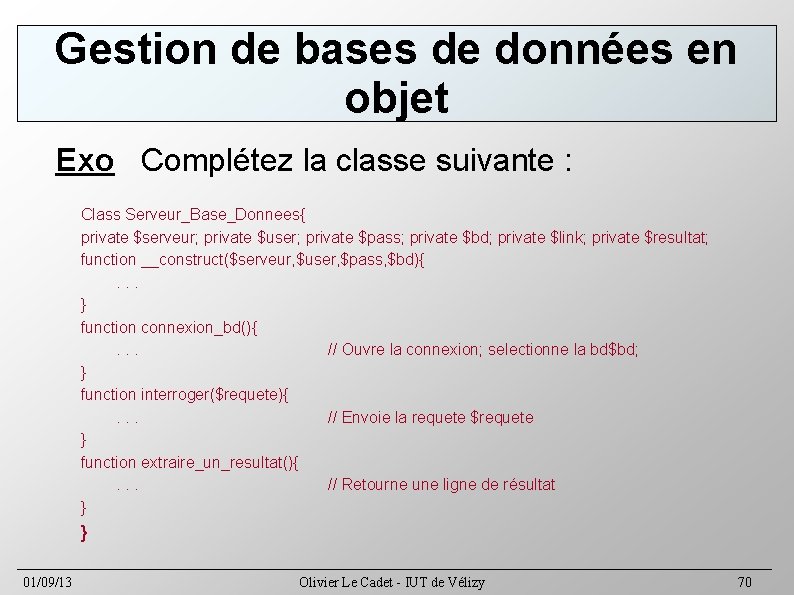 Gestion de bases de données en objet

Exo Complétez la classe suivante :

Class Serveur_Base_Donnees{
private $serveur; private $user; private $pass; private $bd; private $link; private $resultat;
function __construct($serveur,$user,$pass,$bd){
. . .
}
function connexion_bd(){
. . . // Ouvre la connexion; selectionne la bd$bd;
}
function interroger($requete){
. . . // Envoie la requete $requete
}
function extraire_un_resultat(){
. . . // Retourne une ligne de résultat
}
}

01/09/13 Olivier Le Cadet - IUT de Vélizy 70